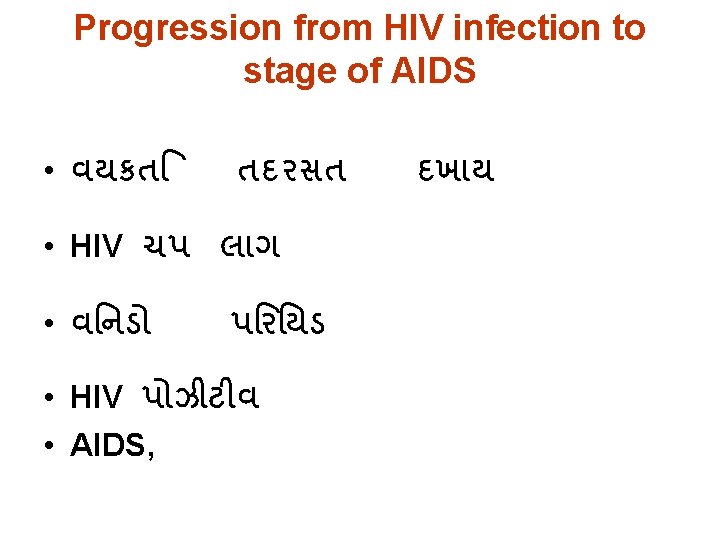 Progression from HIV infection to stage of AIDS

• વયકતિ તદરસત દખાય

• HIV ચપ લાગ

• વનિડો પરિયિડ

• HIV પોઝીટીવ

• AIDS,